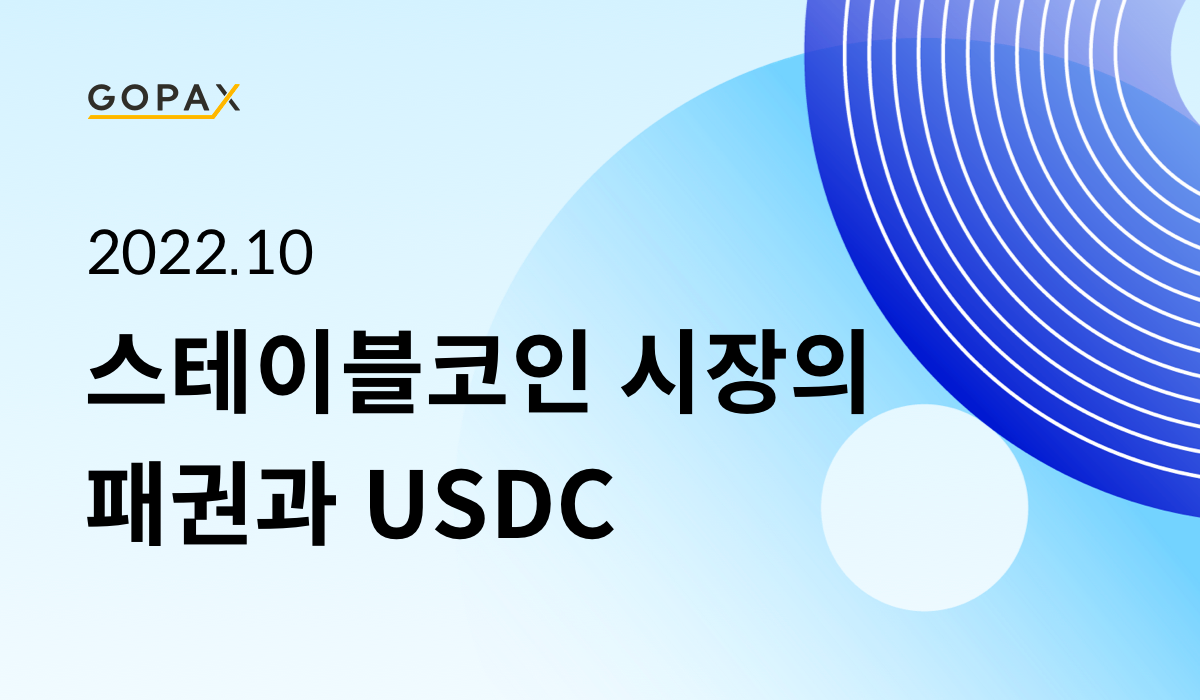 GOPAX

2022.10

스테이블코인 시장의 패권과 USDC